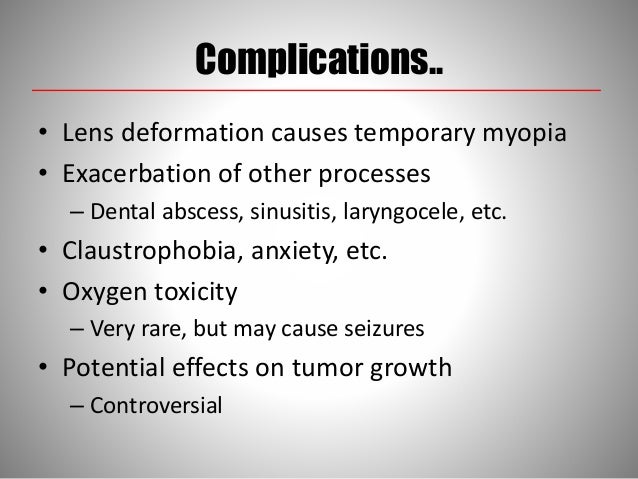 Complications..

• Lens deformation causes temporary myopia
• Exacerbation of other processes
– Dental abscess, sinusitis, laryngocele, etc.
• Claustrophobia, anxiety, etc.
• Oxygen toxicity
– Very rare, but may cause seizures
• Potential effects on tumor growth
– Controversial